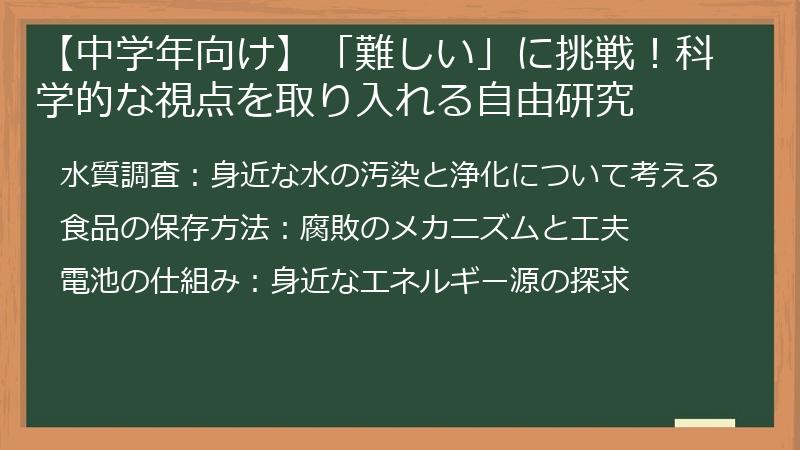 【中学年向け】「難しい」に挑戦！科学的な視点を取り入れる自由研究

水質調査：身近な水の汚染と浄化について考える

食品の保存方法：腐敗のメカニズムと工夫

電池の仕組み：身近なエネルギー源の探求